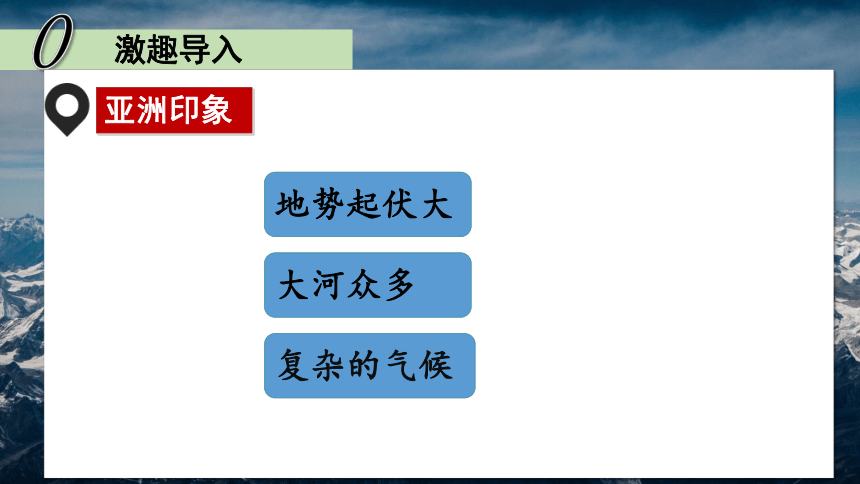 0 激趣导入

亚洲印象

地势起伏大

大河众多

复杂的气候